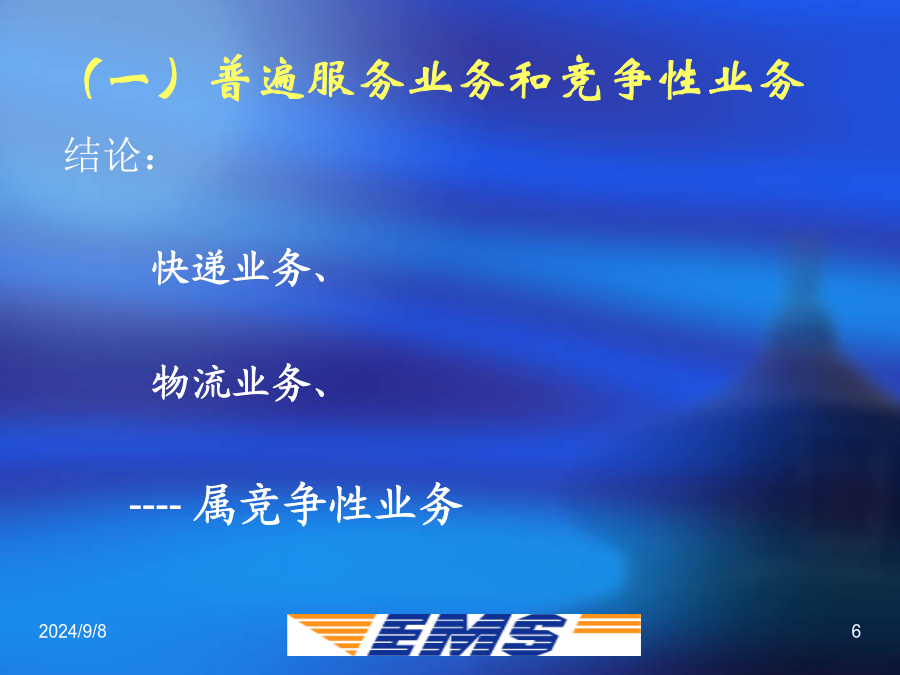 （一）普遍服务业务和竞争性业务

结论：

快递业务、

物流业务、

---- 属竞争性业务

2024/9/8

EMS

6